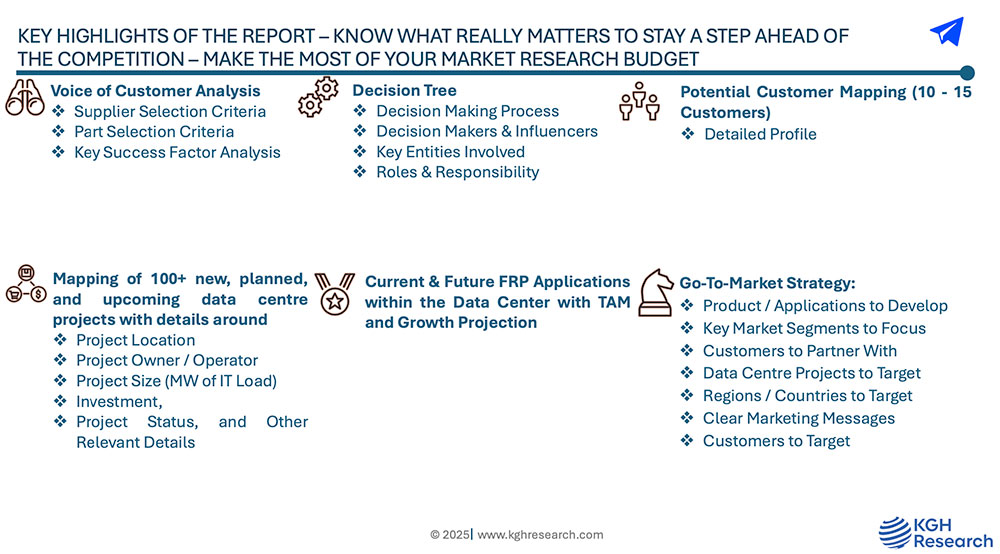 KEY HIGHLIGHTS OF THE REPORT – KNOW WHAT REALLY MATTERS TO STAY A STEP AHEAD OF THE COMPETITION – MAKE THE MOST OF YOUR MARKET RESEARCH BUDGET

Voice of Customer Analysis
❖ Supplier Selection Criteria
❖ Part Selection Criteria
❖ Key Success Factor Analysis

Decision Tree
❖ Decision Making Process
❖ Decision Makers & Influencers
❖ Key Entities Involved
❖ Roles & Responsibility

Potential Customer Mapping (10 - 15 Customers)
❖ Detailed Profile

Mapping of 100+ new, planned, and upcoming data centre projects with details around
❖ Project Location
❖ Project Owner / Operator
❖ Project Size (MW of IT Load)
❖ Investment,
❖ Project Status, and Other Relevant Details

Current & Future FRP Applications within the Data Center with TAM and Growth Projection

Go-To-Market Strategy:
❖ Product / Applications to Develop
❖ Key Market Segments to Focus
❖ Customers to Partner With
❖ Data Centre Projects to Target
❖ Regions / Countries to Target
❖ Clear Marketing Messages
❖ Customers to Target

© 2025| www.kghresearch.com

KGH Research